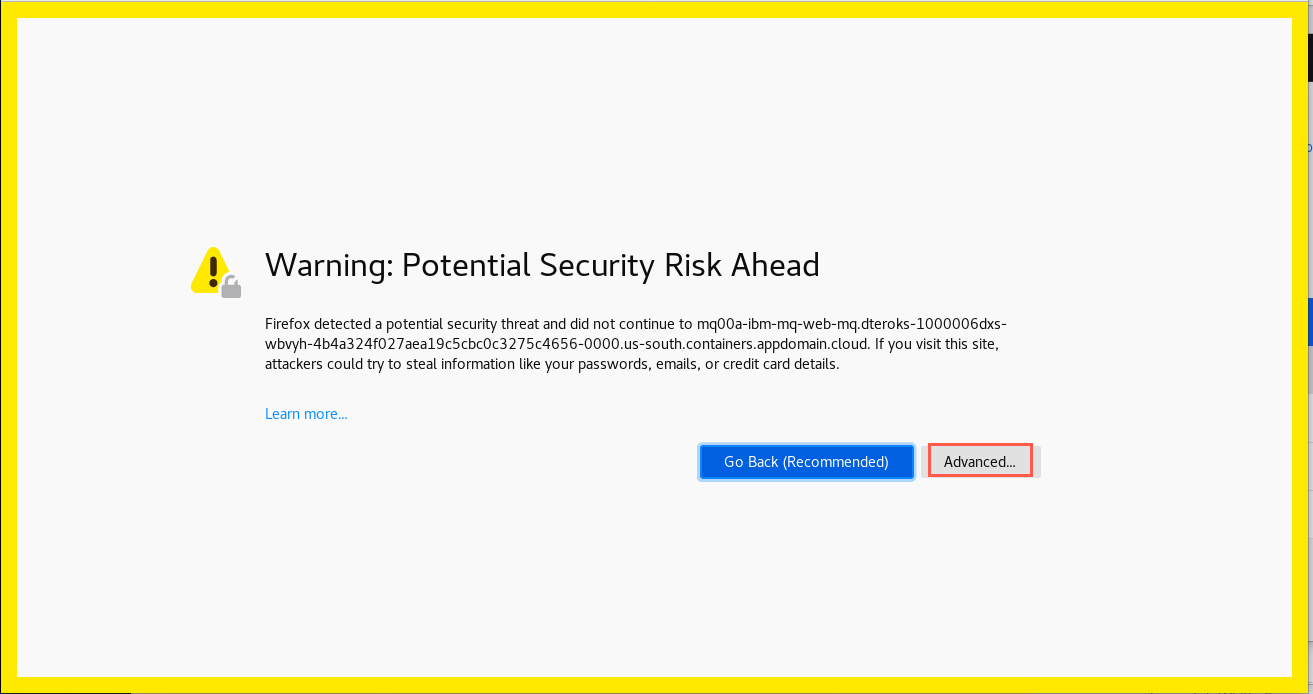 Warning: Potential Security Risk Ahead

Firefox detected a potential security threat and did not continue to mq00a-ibm-mq-web-mq.dteroks-1000006dxs-wbvyh-4b4a324f027aea19c5cbc0c3275c4656-0000.us-south.containers.appdomain.cloud. If you visit this site, attackers could try to steal information like your passwords, emails, or credit card details.

Learn more...

Go Back (Recommended)

Advanced...